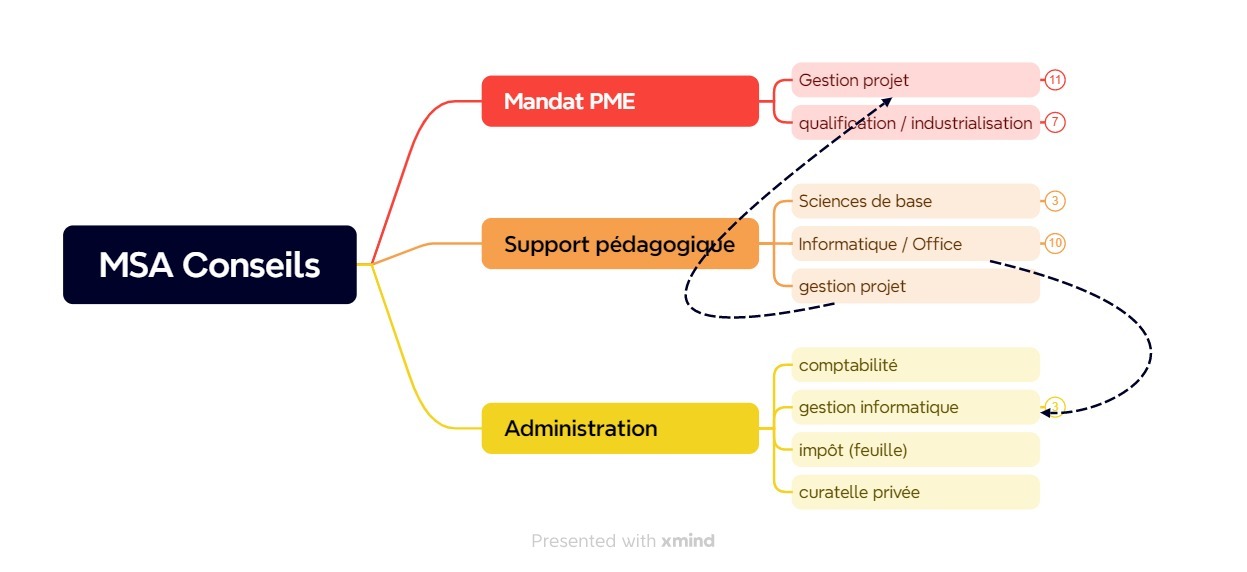 MSA Conseils

Mandat PME

Gestion projet 11

qualification / industrialisation 7

Support pédagogique

Sciences de base 3

Informatique / Office 10

gestion projet

Administration

comptabilité

gestion informatique 3

impôt (feuille)

curatelle privée

Presented with xmind